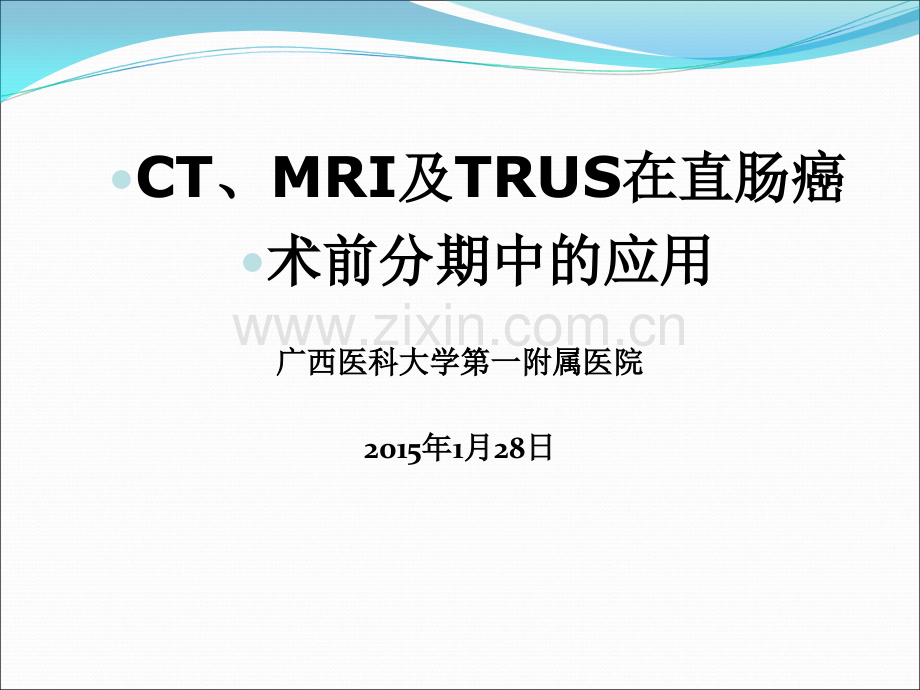 CT、MRI及TRUS在直肠癌

术前分期中的应用

www.zixin.com.cn

广西医科大学第一附属医院

2015年1月28日